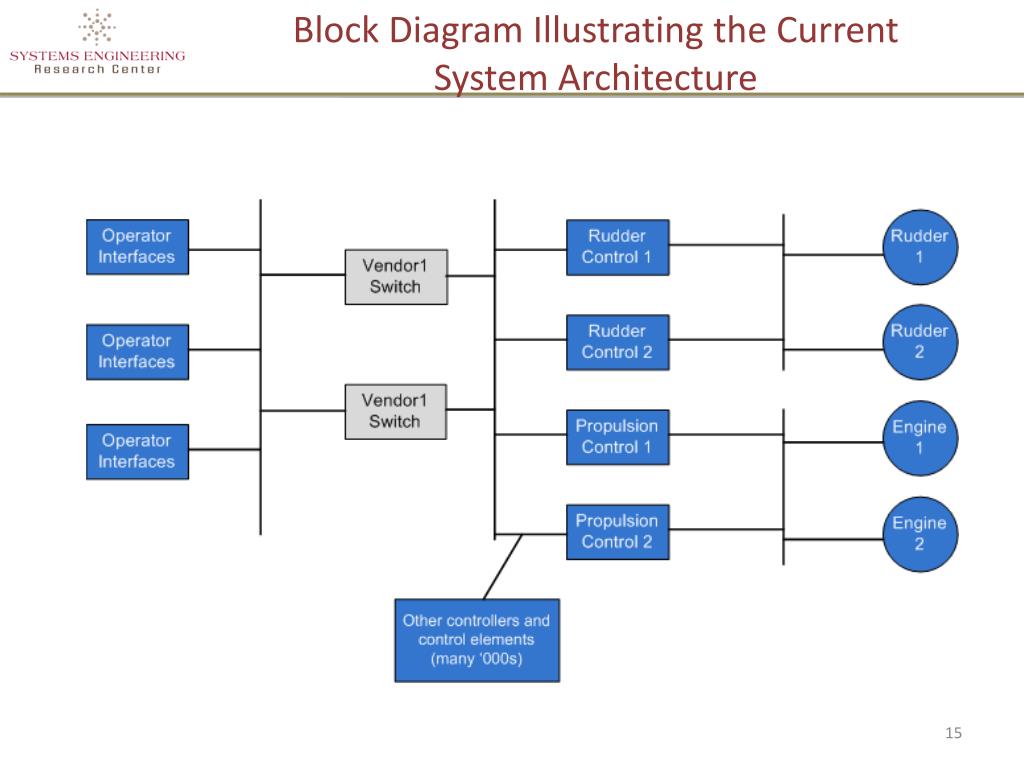 SYSTEMS ENGINEERING
Research Center

Block Diagram Illustrating the Current System Architecture

Operator Interfaces

Operator Interfaces

Operator Interfaces

Vendor1 Switch

Vendor1 Switch

Rudder Control 1

Rudder Control 2

Propulsion Control 1

Propulsion Control 2

Rudder 1

Rudder 2

Engine 1

Engine 2

Other controllers and control elements (many '000s)

15